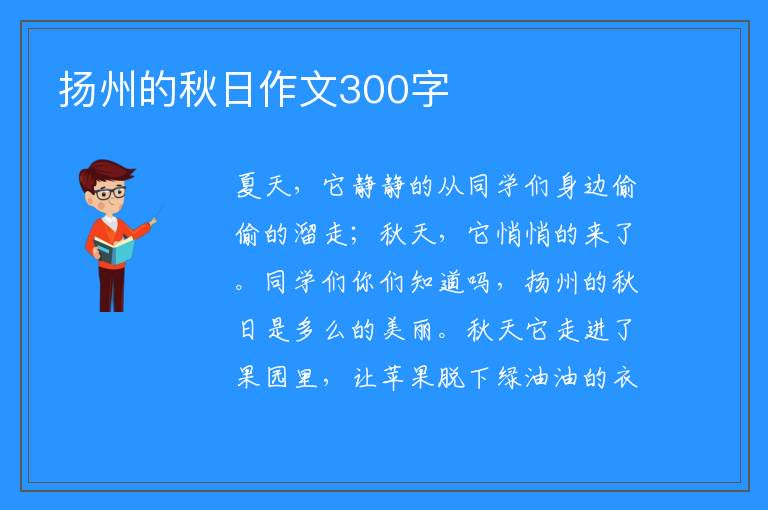 扬州的秋日作文300字

夏天，它静静的从同学们身边偷偷的溜走；秋天，它悄悄的来了。同学们你们知道吗，扬州的秋日是多么的美丽。秋天它走进了果园里，让苹果脱下绿油油的衣